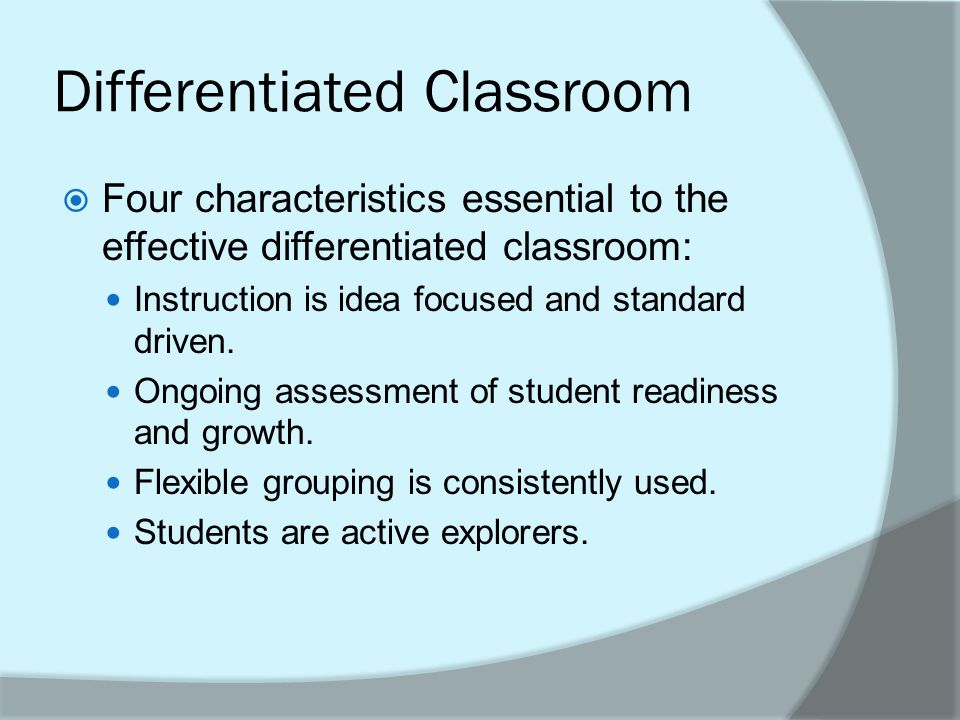 Differentiated Classroom

Four characteristics essential to the effective differentiated classroom:

- Instruction is idea focused and standard driven.
- Ongoing assessment of student readiness and growth.
- Flexible grouping is consistently used.
- Students are active explorers.